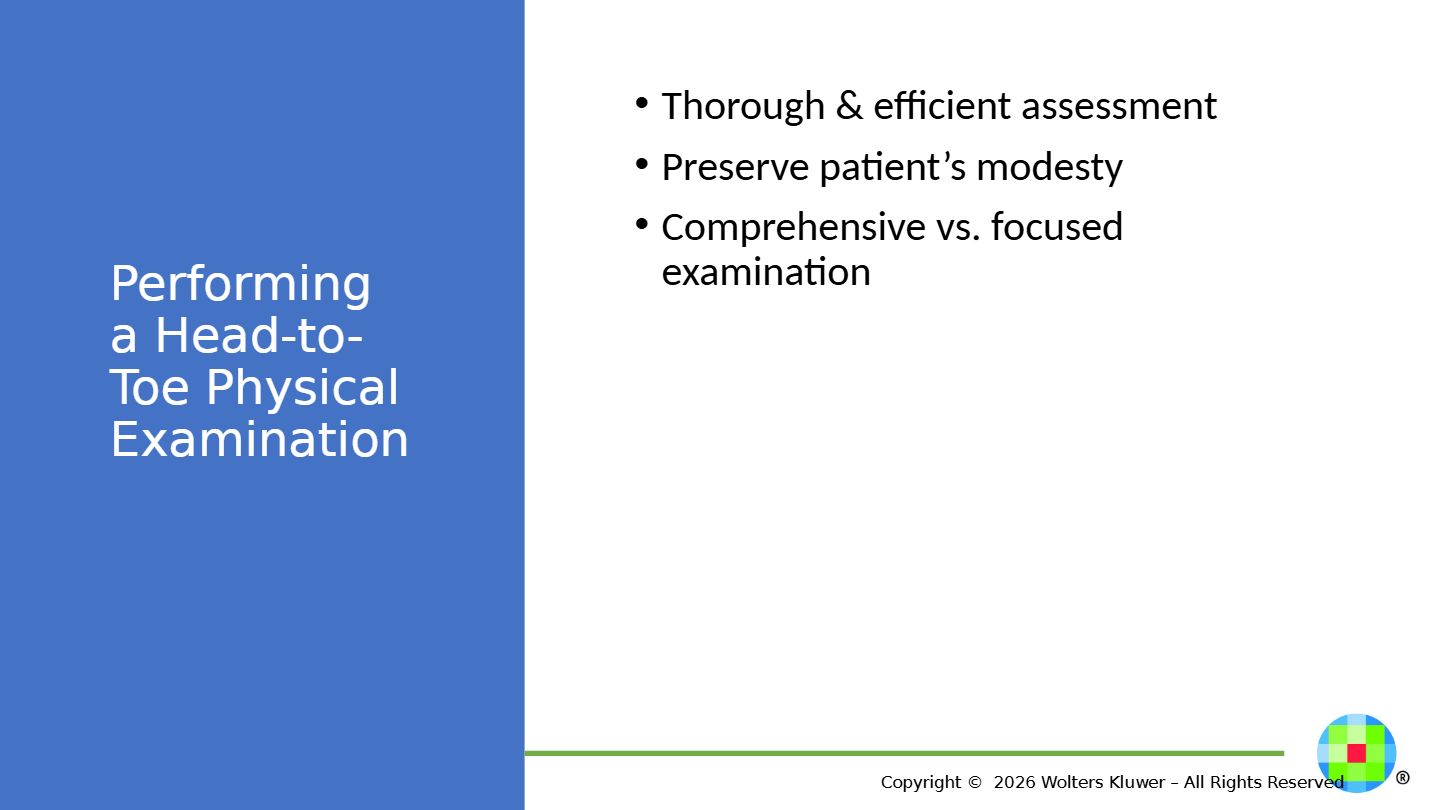 Performing a Head-to-Toe Physical Examination

• Thorough & efficient assessment
• Preserve patient's modesty
• Comprehensive vs. focused examination

Copyright © 2026 Wolters Kluwer – All Rights Reserved

®